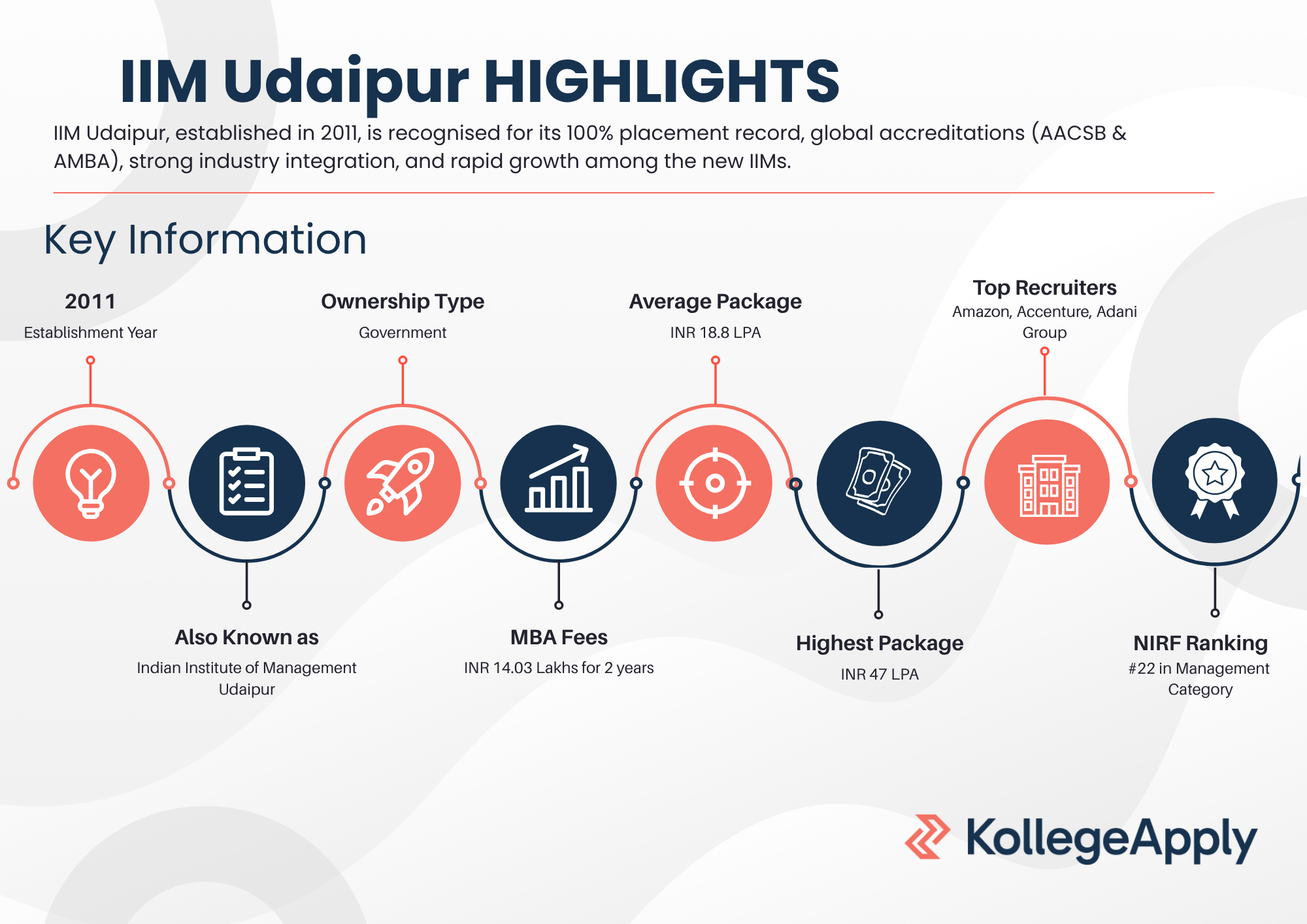 IIM Udaipur HIGHLIGHTS

IIM Udaipur, established in 2011, is recognised for its 100% placement record, global accreditations (AACSB & AMBA), strong industry integration, and rapid growth among the new IIMs.

Key Information

2011
Establishment Year

Ownership Type
Government

Average Package
INR 18.8 LPA

Top Recruiters
Amazon, Accenture, Adani Group

Also Known as
Indian Institute of Management Udaipur

MBA Fees
INR 14.03 Lakhs for 2 years

Highest Package
INR 47 LPA

NIRF Ranking
#22 in Management Category

KollegeApply